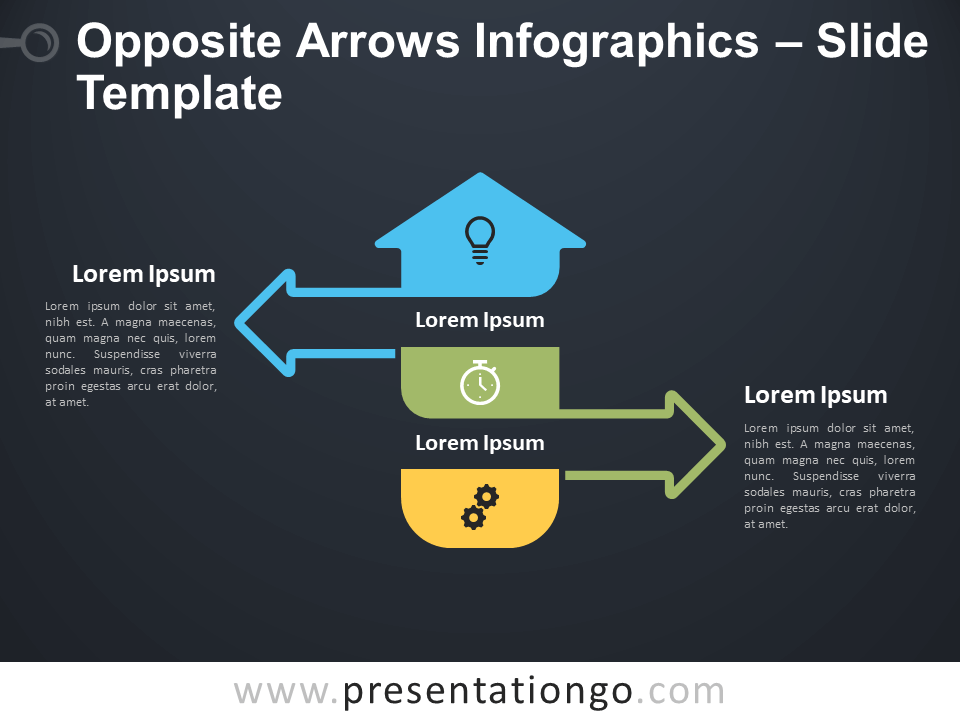 Opposite Arrows Infographics – Slide Template

Lorem Ipsum

Lorem ipsum dolor sit amet, nibh est. A magna maecenas, quam magna nec quis, lorem nunc. Suspendisse viverra sodales mauris, cras pharetra proin egestas arcu erat dolor, at amet.

Lorem Ipsum

Lorem Ipsum

Lorem Ipsum

Lorem ipsum dolor sit amet, nibh est. A magna maecenas, quam magna nec quis, lorem nunc. Suspendisse viverra sodales mauris, cras pharetra proin egestas arcu erat dolor, at amet.

www.presentationgo.com